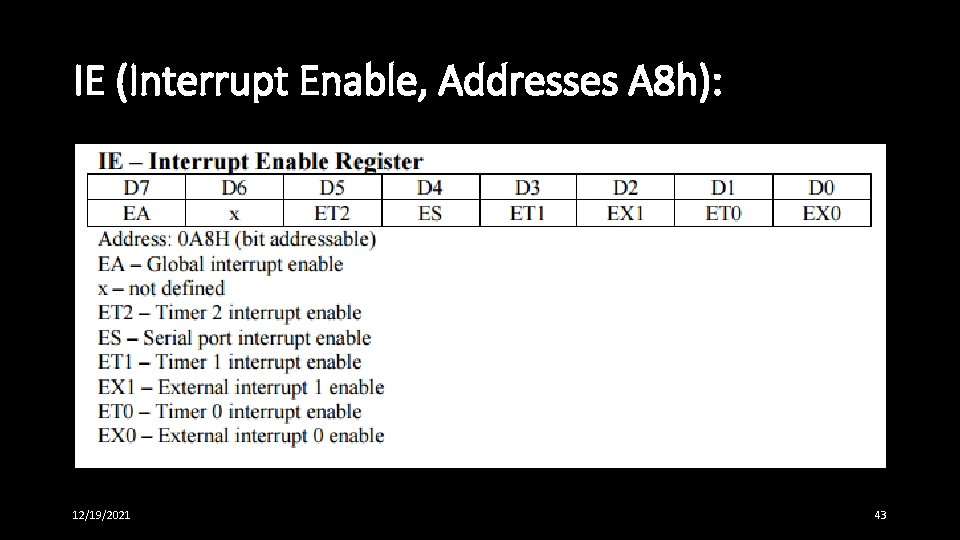 IE (Interrupt Enable, Addresses A8h):

IE – Interrupt Enable Register

| D7 | D6 | D5 | D4 | D3 | D2 | D1 | D0 |
|---|---|---|---|---|---|---|---|
| EA | x | ET2 | ES | ET1 | EX1 | ET0 | EX0 |

Address: 0A8H (bit addressable)
EA – Global interrupt enable
x – not defined
ET2 – Timer 2 interrupt enable
ES – Serial port interrupt enable
ET1 – Timer 1 interrupt enable
EX1 – External interrupt 1 enable
ET0 – Timer 0 interrupt enable
EX0 – External interrupt 0 enable

12/19/2021

43